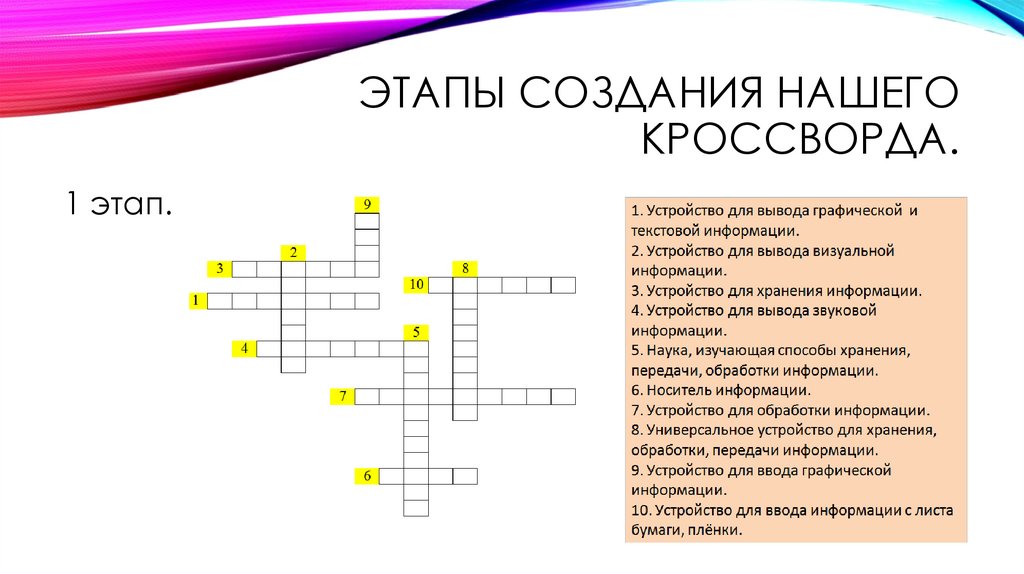 ЭТАПЫ СОЗДАНИЯ НАШЕГО КРОССВОРДА.

1 этап.

9
2
3
8
10
1
5
4
7
6

1. Устройство для вывода графической и текстовой информации.
2. Устройство для вывода визуальной информации.
3. Устройство для хранения информации.
4. Устройство для вывода звуковой информации.
5. Наука, изучающая способы хранения, передачи, обработки информации.
6. Носитель информации.
7. Устройство для обработки информации.
8. Универсальное устройство для хранения, обработки, передачи информации.
9. Устройство для ввода графической информации.
10. Устройство для ввода информации с листа бумаги, плёнки.